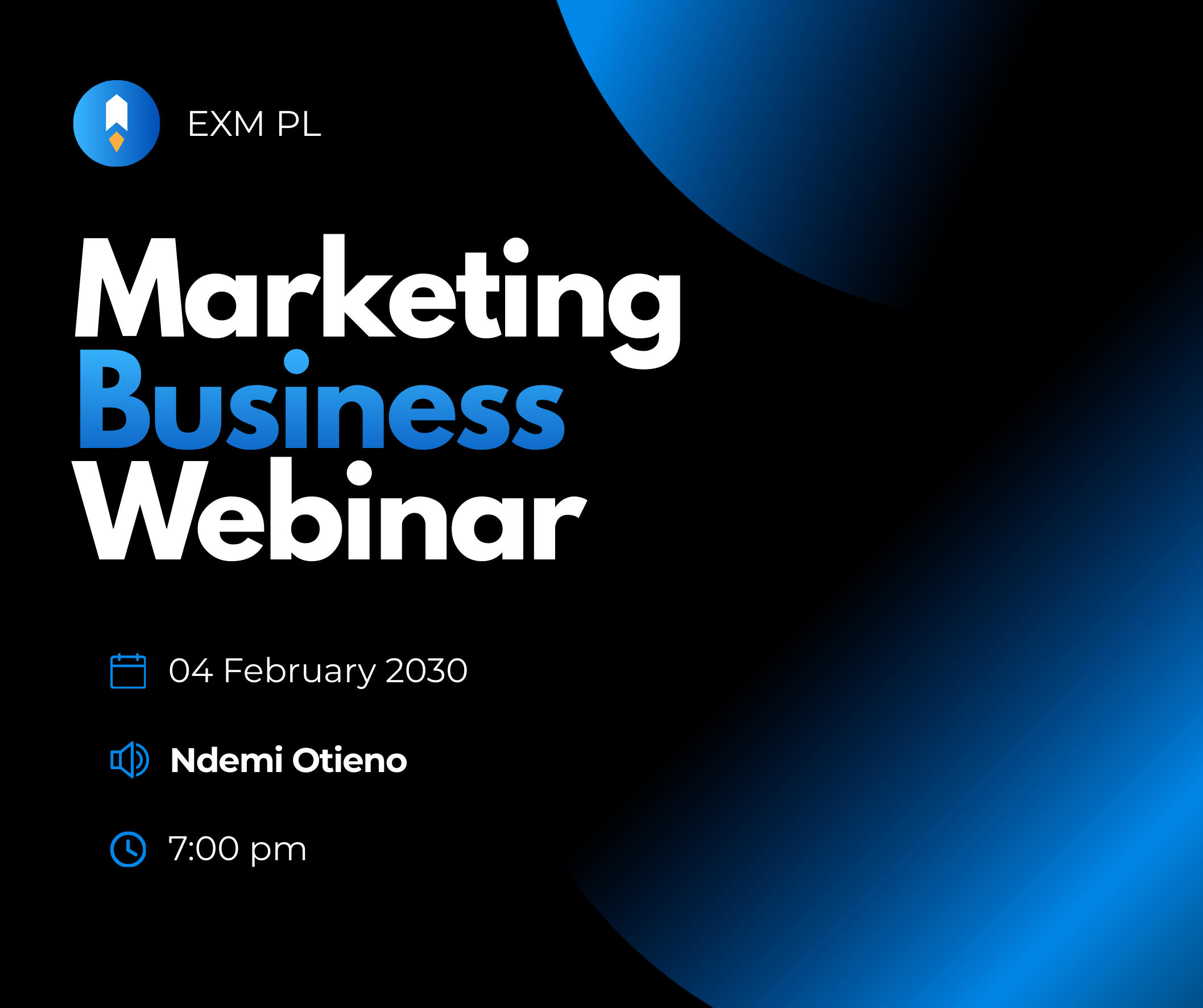 EXM PL

Marketing
Business
Webinar

04 February 2030

Ndemi Otieno

7:00 pm